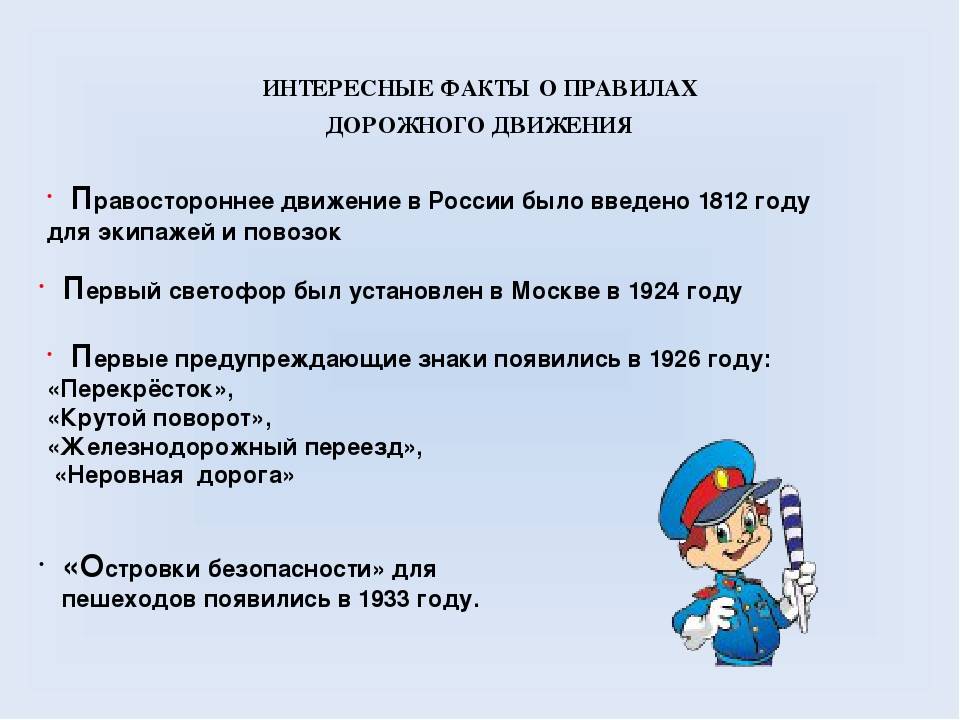 ИНТЕРЕСНЫЕ ФАКТЫ О ПРАВИЛАХ ДОРОЖНОГО ДВИЖЕНИЯ

· Правостороннее движение в России было введено 1812 году для экипажей и повозок

· Первый светофор был установлен в Москве в 1924 году

· Первые предупреждающие знаки появились в 1926 году: «Перекрёсток», «Крутой поворот», «Железнодорожный переезд», «Неровная дорога»

· «Островки безопасности» для пешеходов появились в 1933 году.